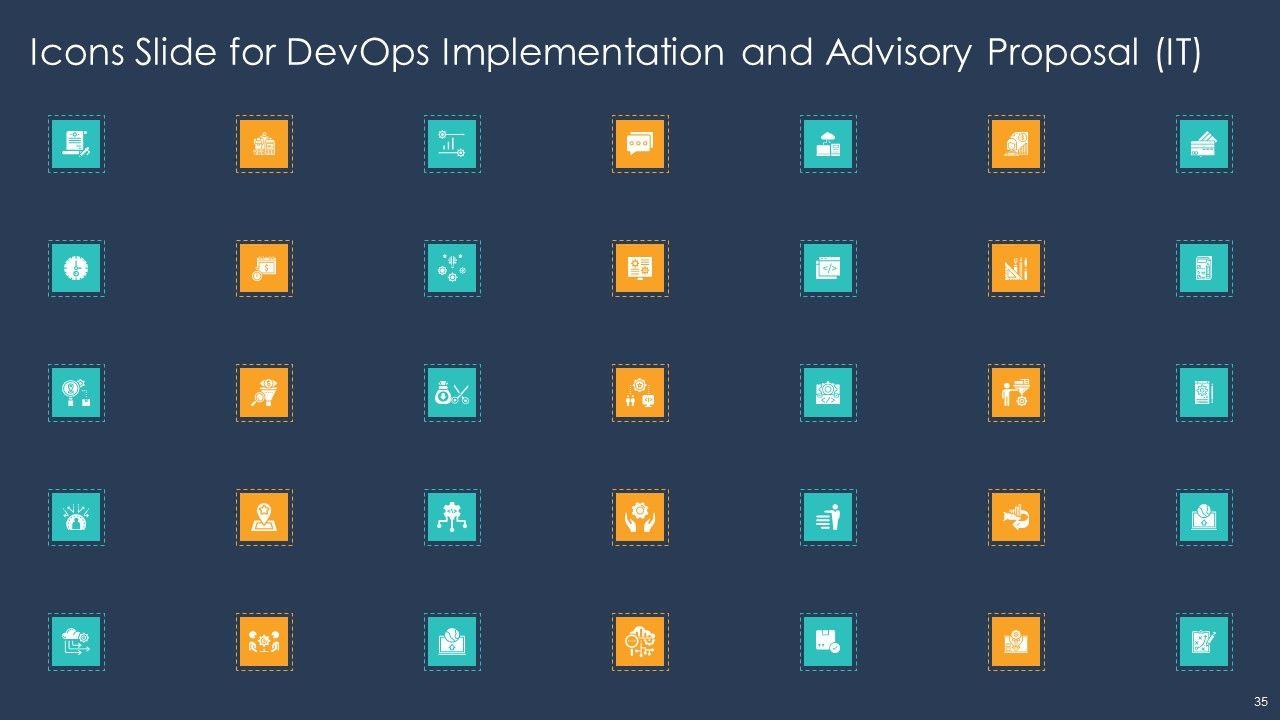 Icons Slide for DevOps Implementation and Advisory Proposal (IT)

35